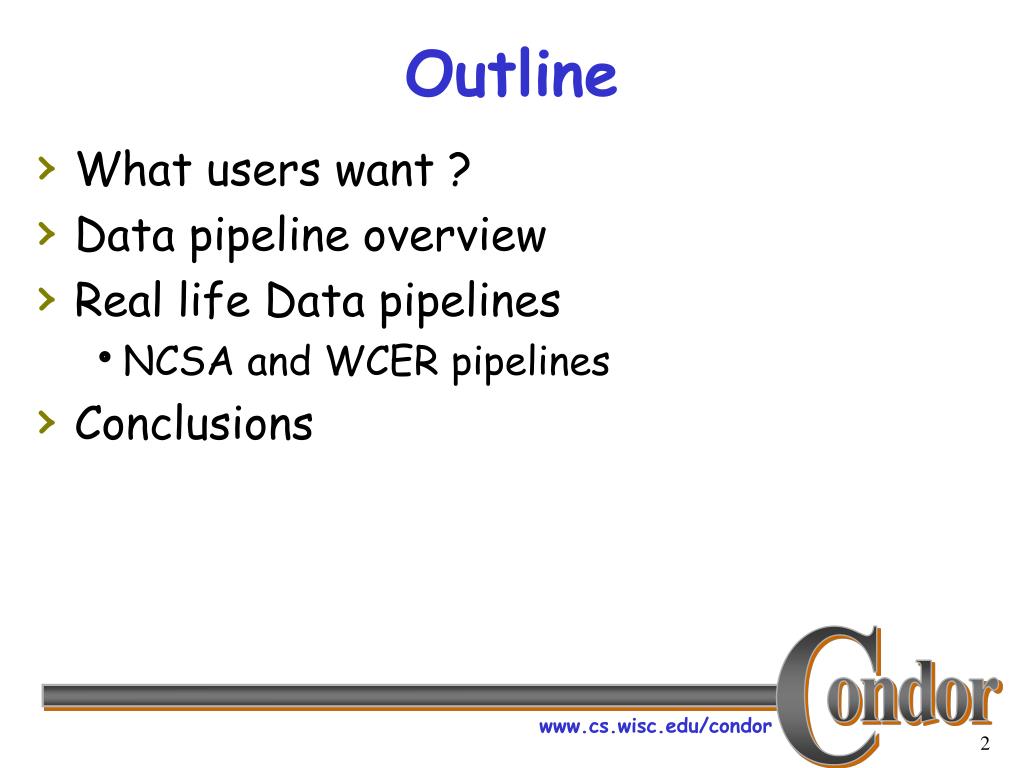 Outline

› What users want ?
› Data pipeline overview
› Real life Data pipelines
• NCSA and WCER pipelines
› Conclusions

www.cs.wisc.edu/condor

Condor

2